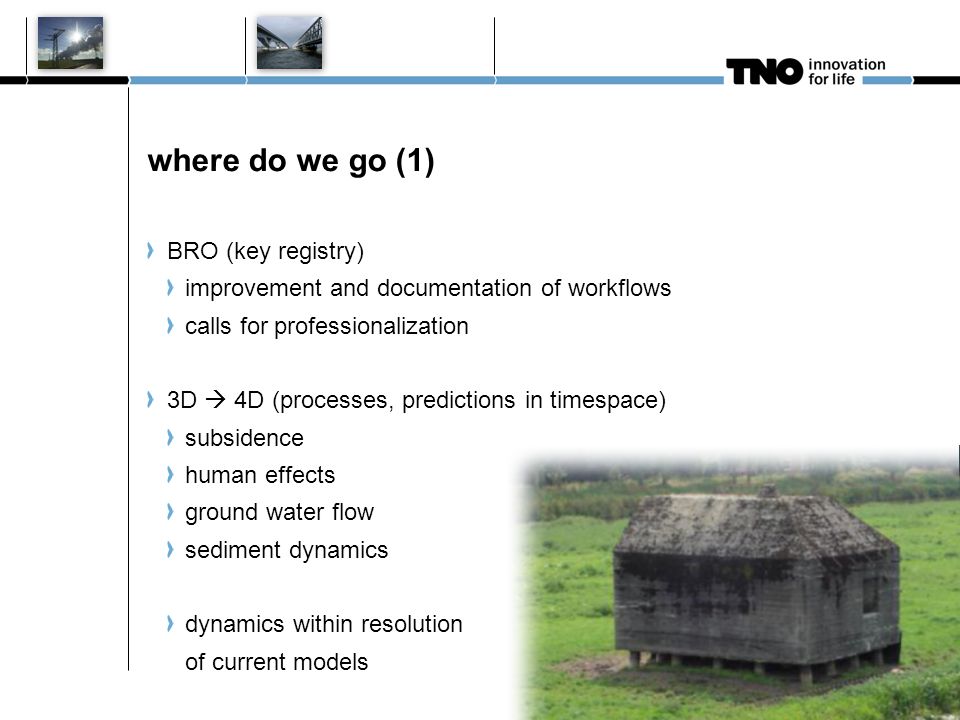 TNO innovation for life

where do we go (1)

BRO (key registry)

improvement and documentation of workflows

calls for professionalization

3D → 4D (processes, predictions in timespace)

subsidence

human effects

ground water flow

sediment dynamics

dynamics within resolution of current models